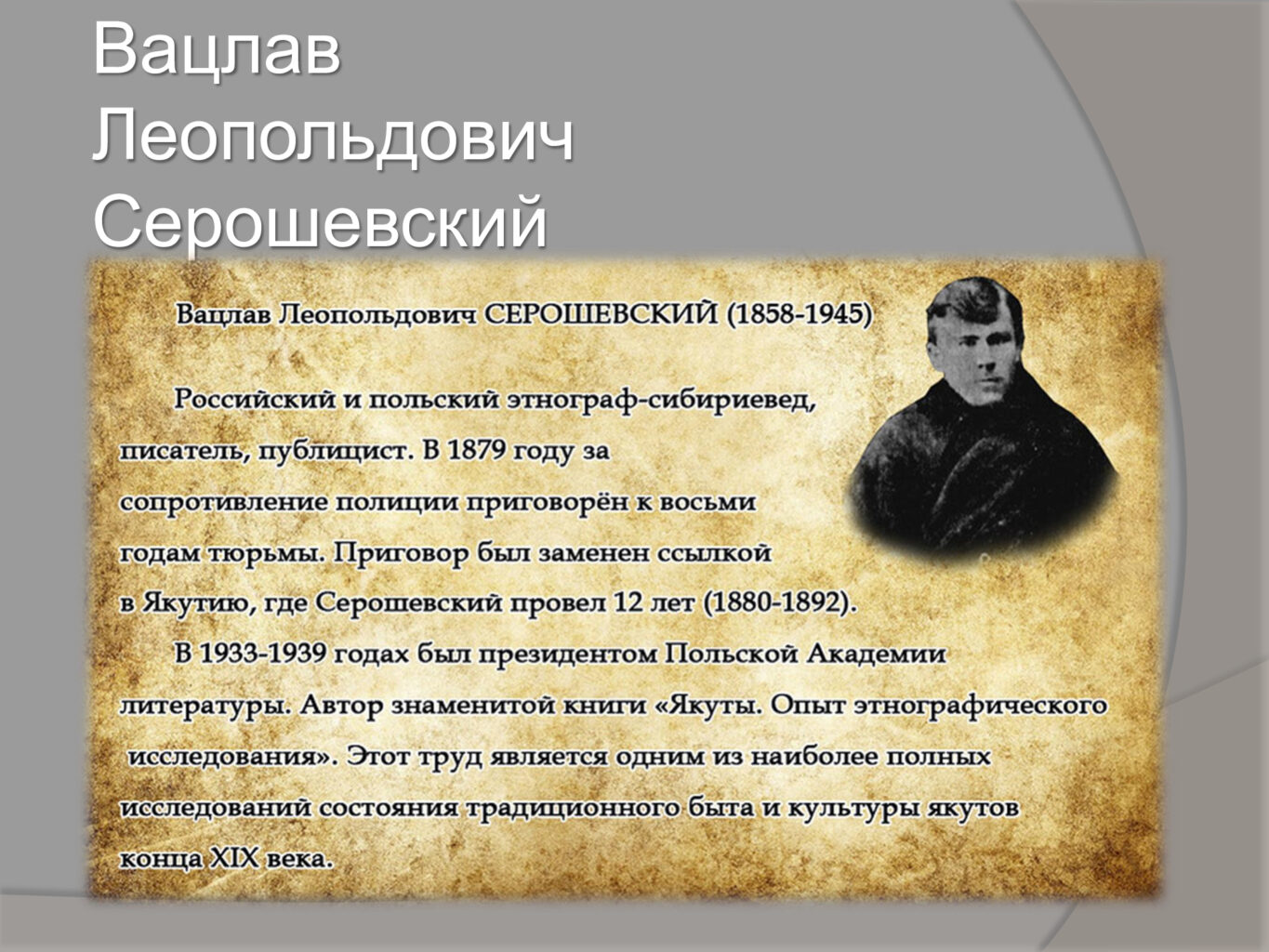 Вацлав Леопольдович Серошевский

Вацлав Леопольдович СЕРОШЕВСКИЙ (1858-1945)

Российский и польский этнограф-сибириевед, писатель, публицист. В 1879 году за сопротивление полиции приговорён к восьми годам тюрьмы. Приговор был заменен ссылкой в Якутию, где Серошевский провел 12 лет (1880-1892).

В 1933-1939 годах был президентом Польской Академии литературы. Автор знаменитой книги «Якуты. Опыт этнографического исследования». Этот труд является одним из наиболее полных исследований состояния традиционного быта и культуры якутов конца XIX века.